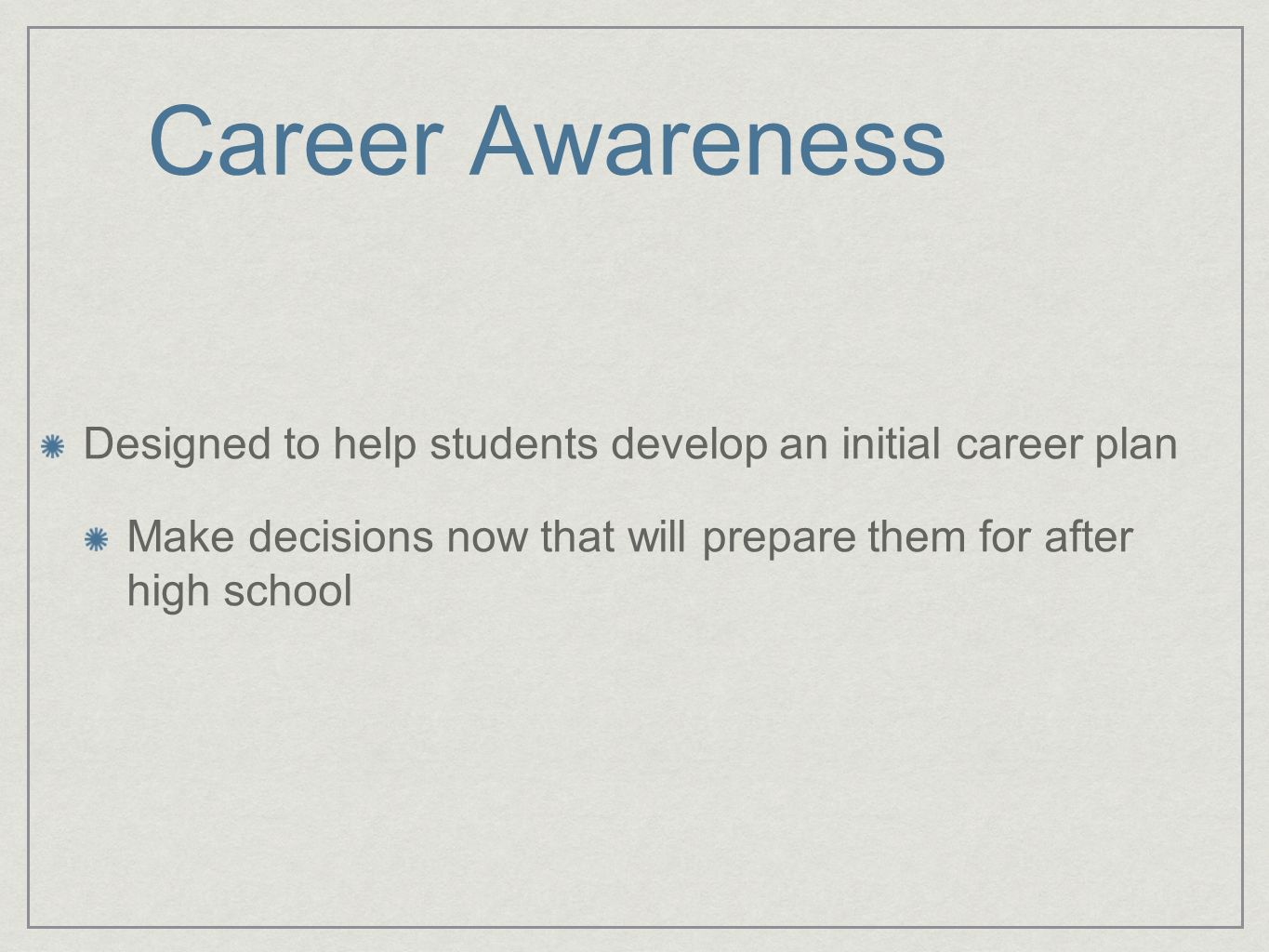 Career Awareness

Designed to help students develop an initial career plan

Make decisions now that will prepare them for after high school